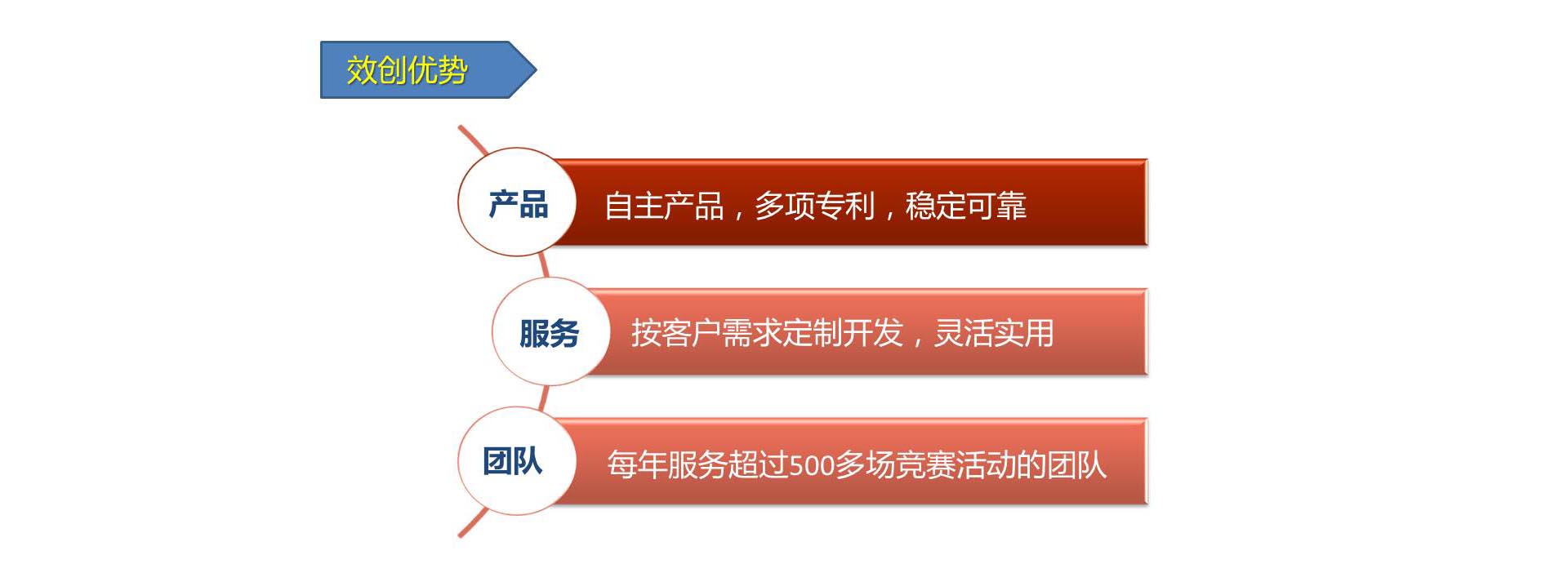 效创优势

产品
自主产品，多项专利，稳定可靠

服务
按客户需求定制开发，灵活实用

团队
每年服务超过500多场竞赛活动的团队